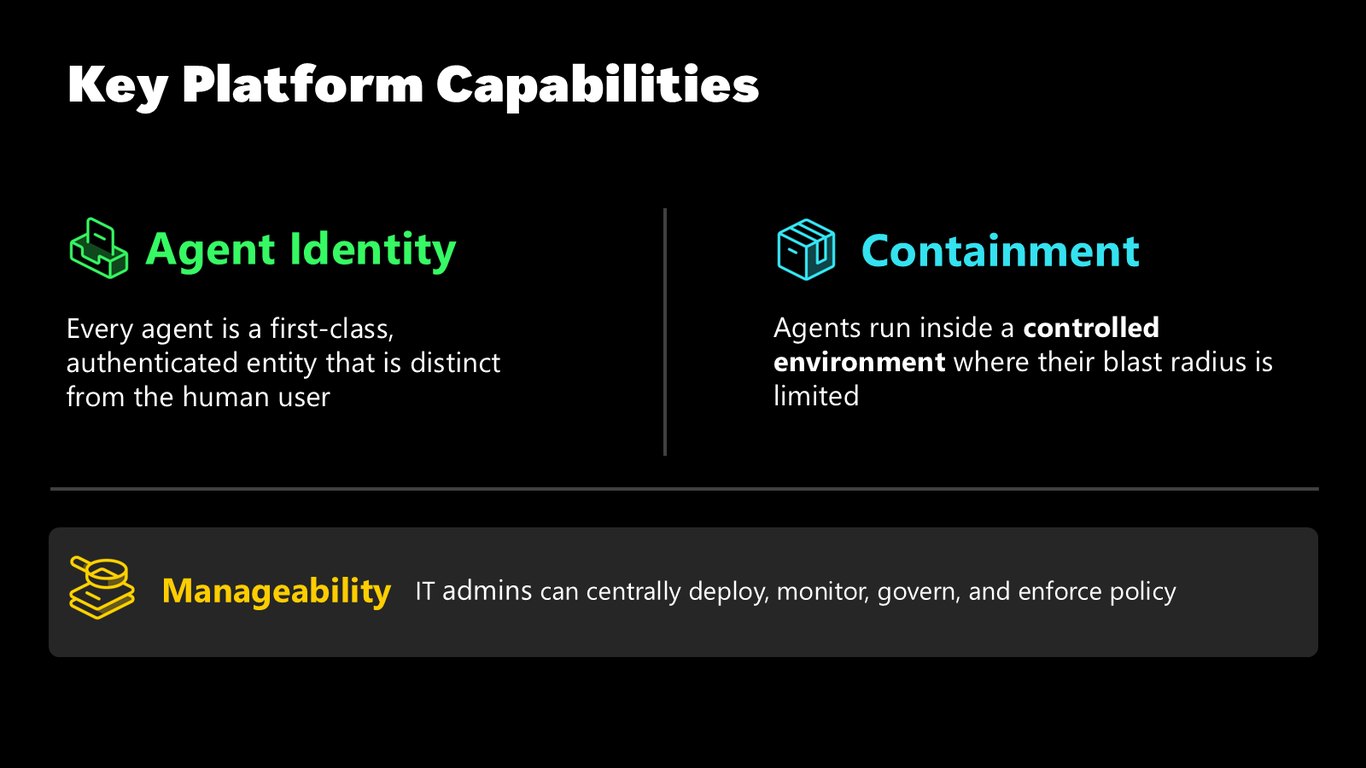 Key Platform Capabilities

Agent Identity

Every agent is a first-class, authenticated entity that is distinct from the human user

Containment

Agents run inside a controlled environment where their blast radius is limited

Manageability

IT admins can centrally deploy, monitor, govern, and enforce policy